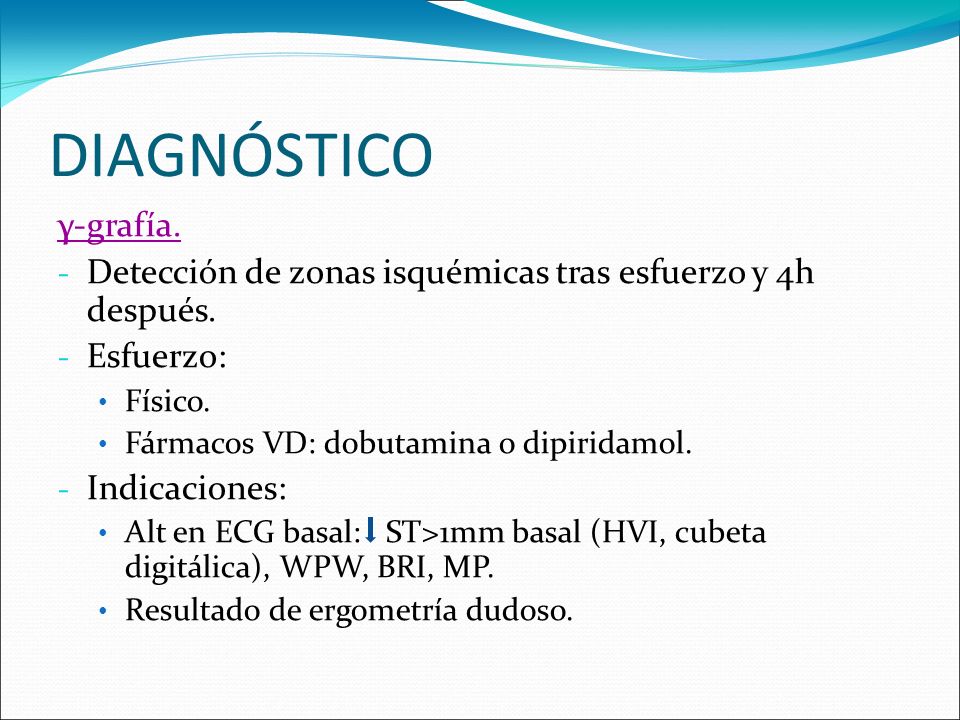 DIAGNÓSTICO

γ-grafía.

- Detección de zonas isquémicas tras esfuerzo y 4h después.
- Esfuerzo:
  • Físico.
  • Fármacos VD: dobutamina o dipiridamol.
- Indicaciones:
  • Alt en ECG basal: ↓ ST>1mm basal (HVI, cubeta digitálica), WPW, BRI, MP.
  • Resultado de ergometría dudoso.